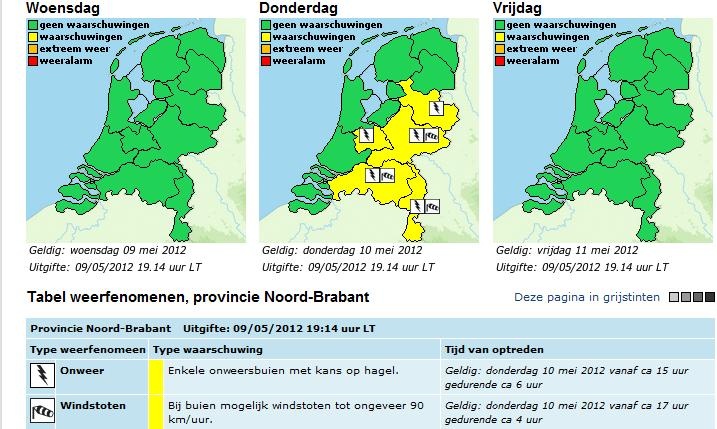 Woensdag
geen waarschuwingen
waarschuwingen
extreem weer
weeralarm

Geldig: woensdag 09 mei 2012
Uitgifte: 09/05/2012 19.14 uur LT

Donderdag
geen waarschuwingen
waarschuwingen
extreem weer
weeralarm

Geldig: donderdag 10 mei 2012
Uitgifte: 09/05/2012 19.14 uur LT

Vrijdag
geen waarschuwingen
waarschuwingen
extreem weer
weeralarm

Geldig: vrijdag 11 mei 2012
Uitgifte: 09/05/2012 19.14 uur LT

Tabel weerfenomenen, provincie Noord-Brabant

Deze pagina in grijstinten

Provincie Noord-Brabant Uitgifte: 09/05/2012 19:14 uur LT

| Type weerfenomeen | Type waarschuwing | Tijd van optreden |
|---|---|---|
| Onweer | Enkele onweersbuien met kans op hagel. | Geldig: donderdag 10 mei 2012 vanaf ca 15 uur gedurende ca 6 uur |
| Windstoten | Bij buien mogelijk windstoten tot ongeveer 90 km/uur. | Geldig: donderdag 10 mei 2012 vanaf ca 17 uur gedurende ca 4 uur |